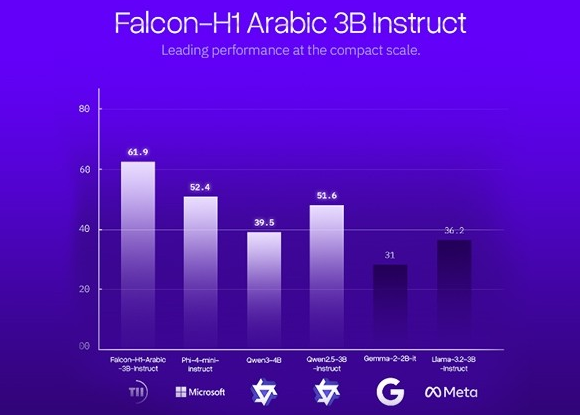 Falcon-H1 Arabic 3B Instruct

Leading performance at the compact scale.

80
60
40
20
00

61.9
52.4
39.5
51.6
31
36.2

Falcon-H1-Arabic-3B-Instruct
Phi-4-mini-instruct
Qwen3-4B
Qwen2.5-3B-Instruct
Gemma-2-2B-it
Llama-3.2-3B-Instruct

TII
Microsoft
G
Meta